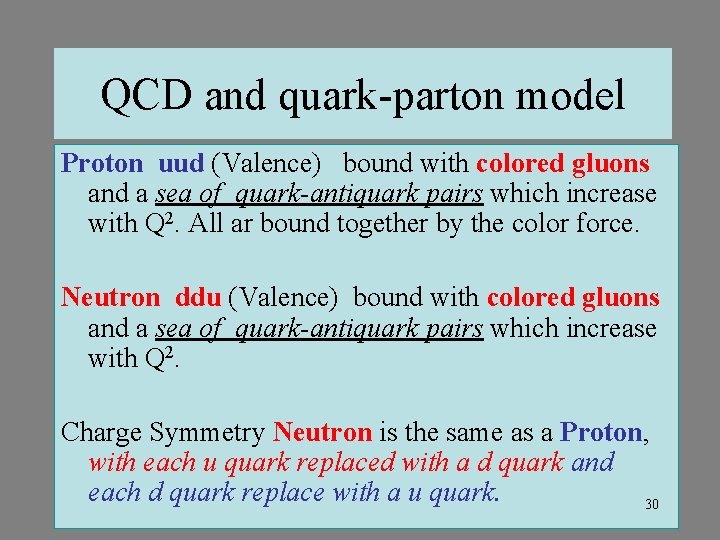 QCD and quark-parton model

Proton uud (Valence) bound with colored gluons and a sea of quark-antiquark pairs which increase with $Q^2$. All ar bound together by the color force.

Neutron ddu (Valence) bound with colored gluons and a sea of quark-antiquark pairs which increase with $Q^2$.

Charge Symmetry Neutron is the same as a Proton, with each u quark replaced with a d quark and each d quark replace with a u quark.

30